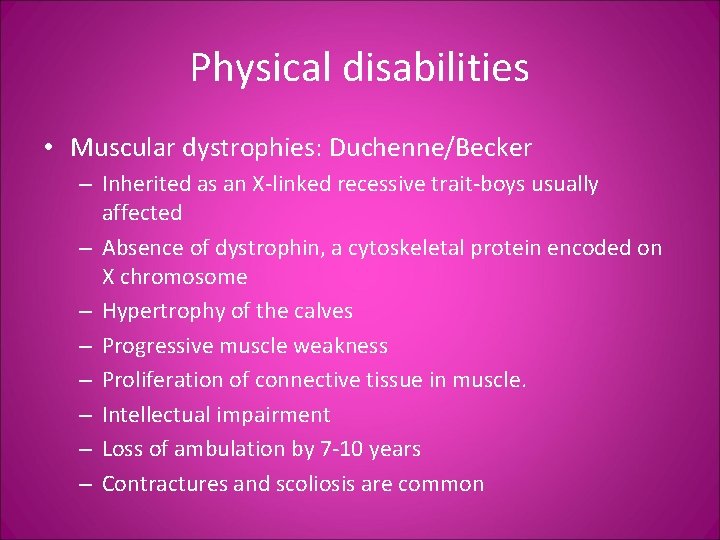 Physical disabilities

• Muscular dystrophies: Duchenne/Becker
– Inherited as an X-linked recessive trait-boys usually affected
– Absence of dystrophin, a cytoskeletal protein encoded on X chromosome
– Hypertrophy of the calves
– Progressive muscle weakness
– Proliferation of connective tissue in muscle.
– Intellectual impairment
– Loss of ambulation by 7-10 years
– Contractures and scoliosis are common